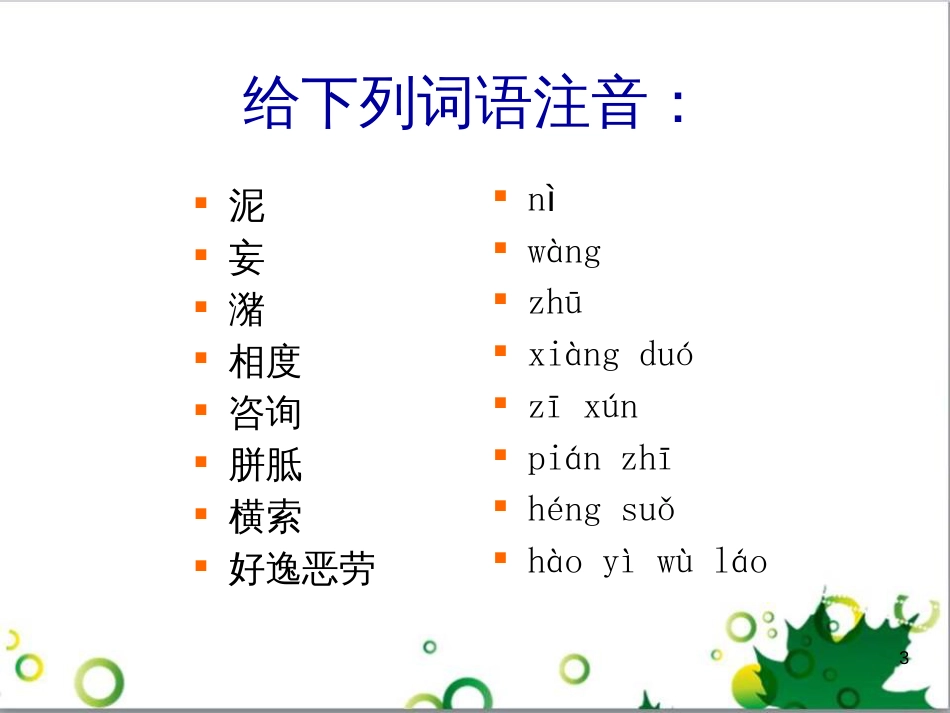 给下列词语注音：

- 泥
- 妄
- 潴
- 相度
- 咨询
- 胼胝
- 横索
- 好逸恶劳

- nì
- wàng
- zhū
- xiàng duó
- zī xún
- pián zhī
- héng suǒ
- hào yì wù láo

3